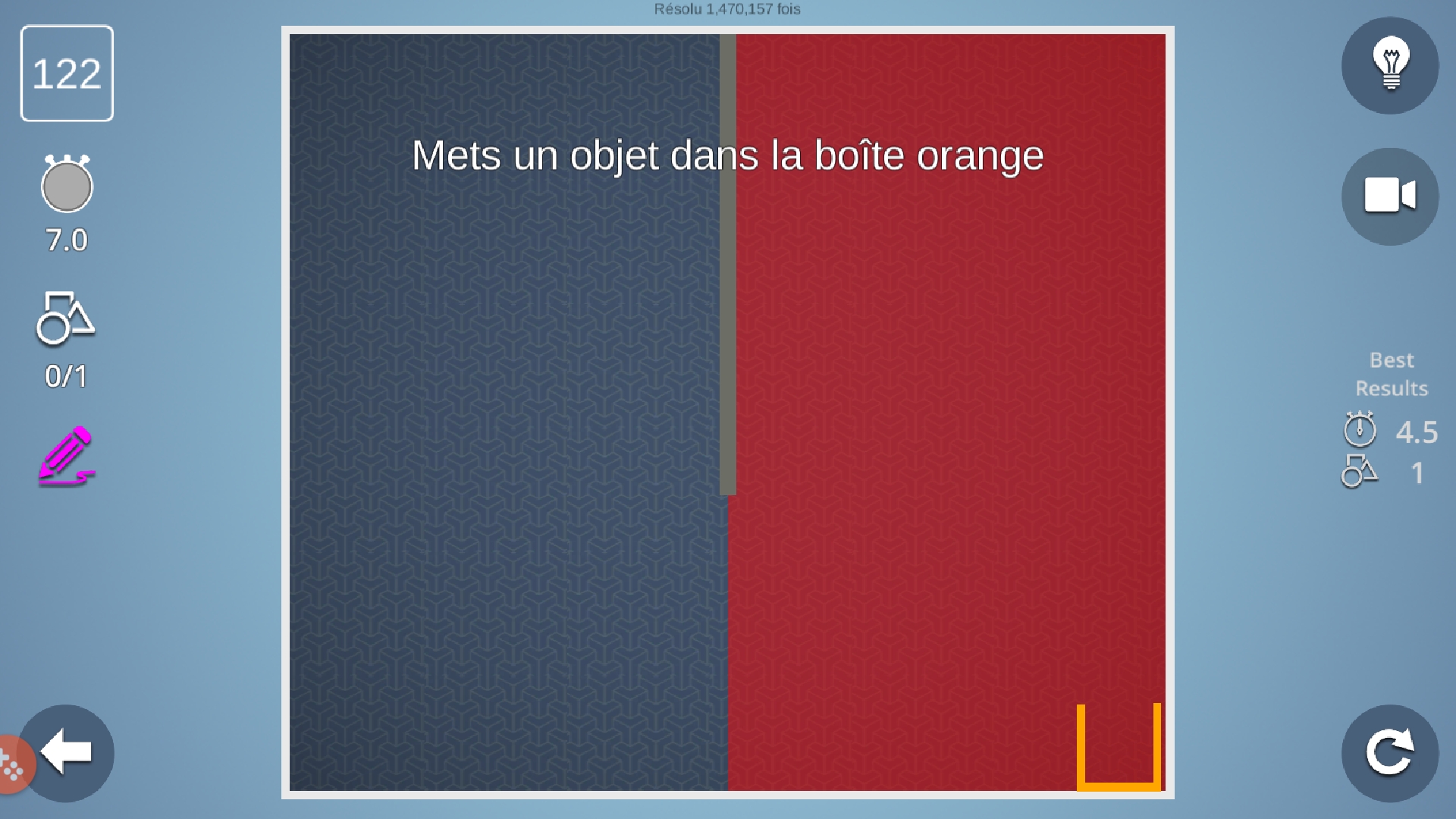 Résolu 1,470,157 fois

122

7.0

0/1

Mets un objet dans la boîte orange

Best Results

4.5

1